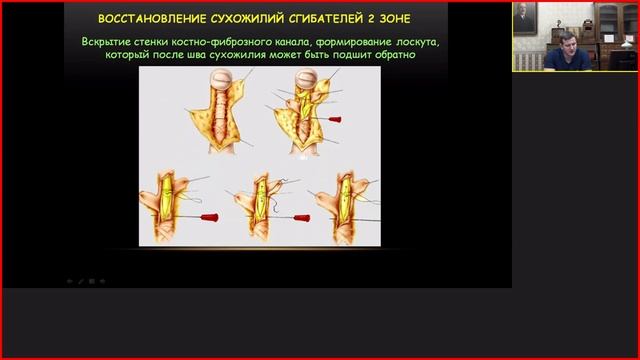 ВОССТАНОВЛЕНИЕ СУХОЖИЛИЙ СГИБАТЕЛЕЙ 2 ЗОНЕ

Вскрытие стенки костно-фиброзного канала, формирование лоскута, который после шва сухожилия может быть подшит обратно